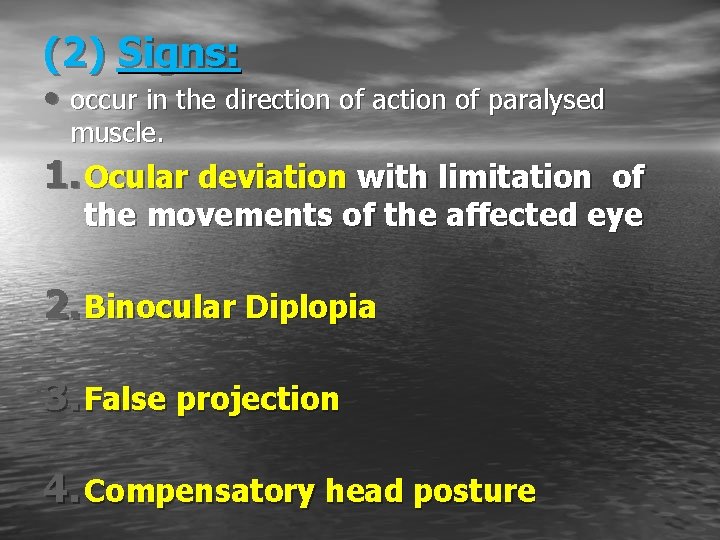 (2) Signs:

• occur in the direction of action of paralysed muscle.

1. Ocular deviation with limitation of the movements of the affected eye

2. Binocular Diplopia

3. False projection

4. Compensatory head posture